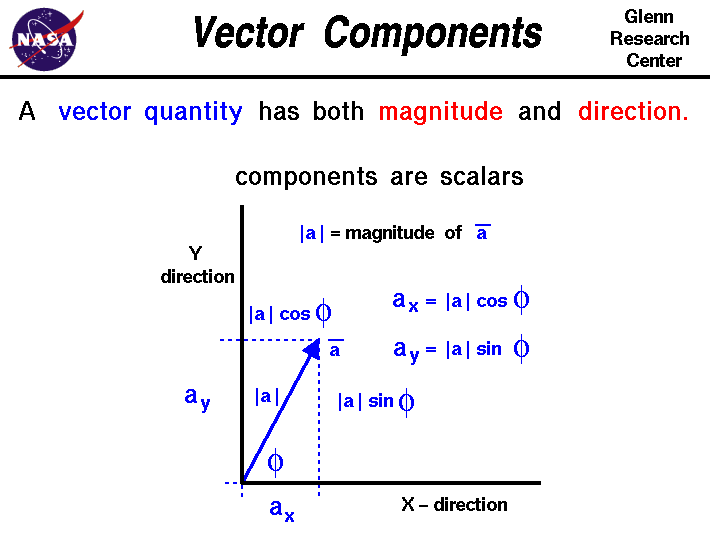 NASA

Vector Components

Glenn Research Center

A vector quantity has both magnitude and direction.

components are scalars

$|a|$ = magnitude of $\overline{a}$

Y direction

$|a| \cos \phi$

$a_x = |a| \cos \phi$

$\overline{a}$

$a_y = |a| \sin \phi$

$a_y$

$|a|$

$|a| \sin \phi$

$\phi$

$a_x$

X – direction